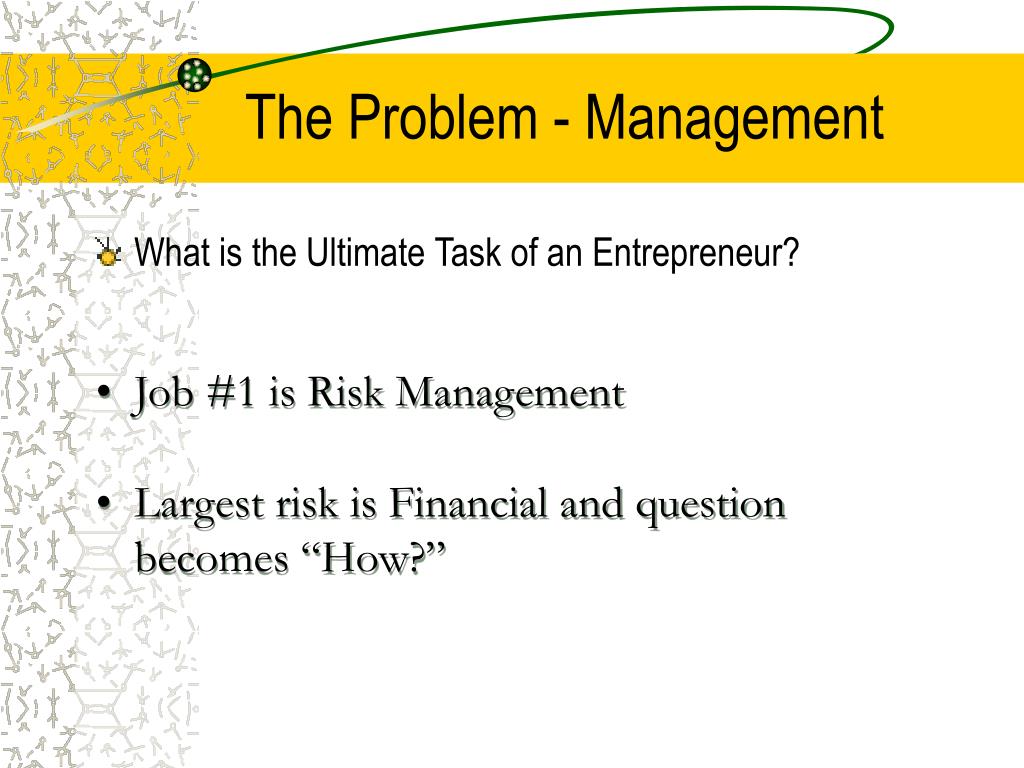 The Problem - Management

What is the Ultimate Task of an Entrepreneur?

• Job #1 is Risk Management

• Largest risk is Financial and question becomes “How?”